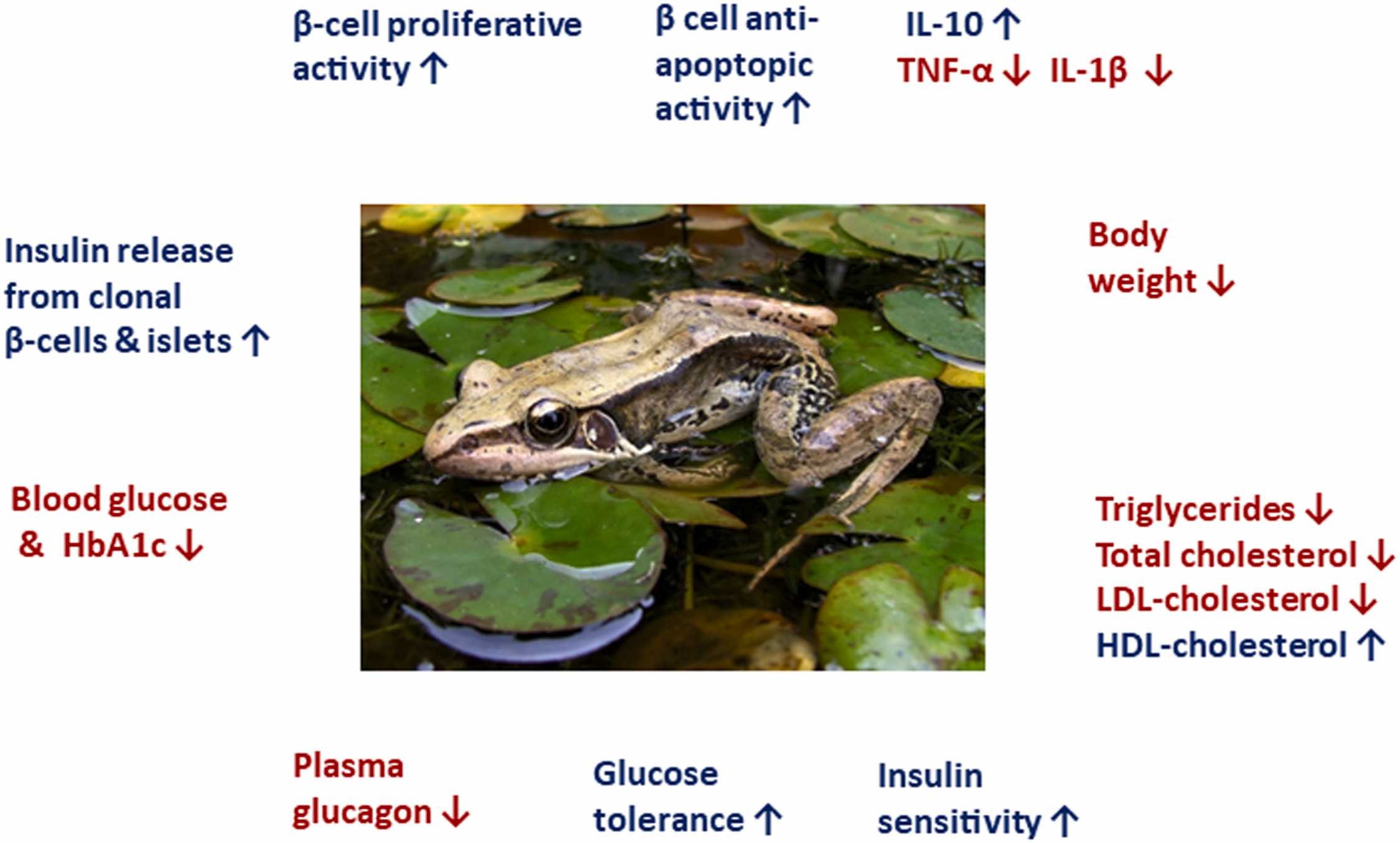 β-cell proliferative activity ↑

β cell anti-apoptopic activity ↑

IL-10 ↑
TNF-α ↓ IL-1β ↓

Insulin release from clonal β-cells & islets ↑

Body weight ↓

Blood glucose & HbA1c ↓

Triglycerides ↓
Total cholesterol ↓
LDL-cholesterol ↓
HDL-cholesterol ↑

Plasma glucagon ↓

Glucose tolerance ↑

Insulin sensitivity ↑